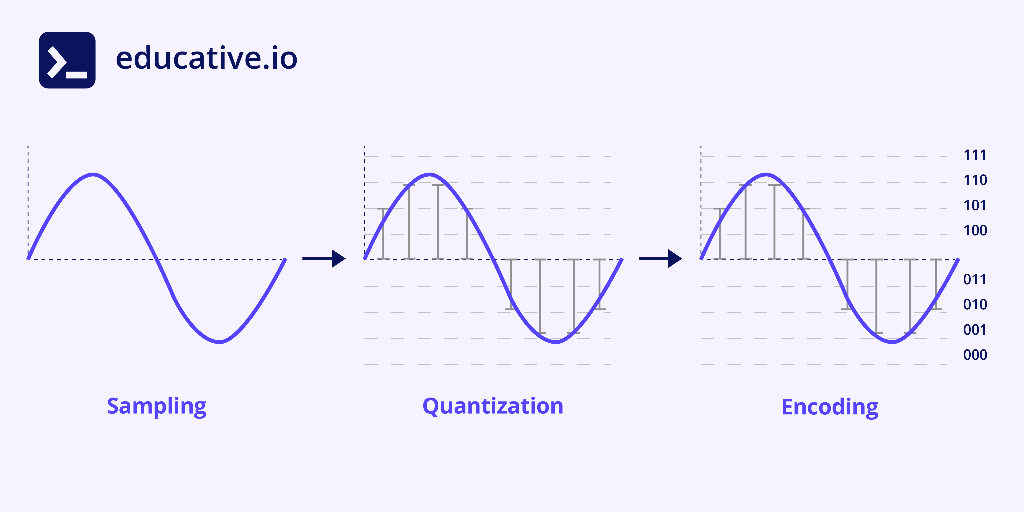 educative.io

111
110
101
100
011
010
001
000

Sampling

Quantization

Encoding